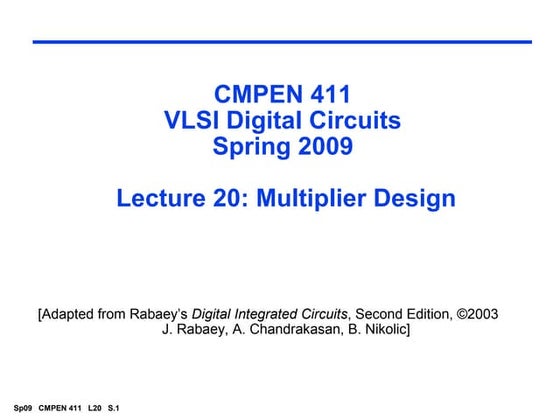 CMPEN 411
VLSI Digital Circuits
Spring 2009

Lecture 20: Multiplier Design

[Adapted from Rabaey's Digital Integrated Circuits, Second Edition, ©2003 J. Rabaey, A. Chandrakasan, B. Nikolic]

Sp09 CMPEN 411 L20 S.1